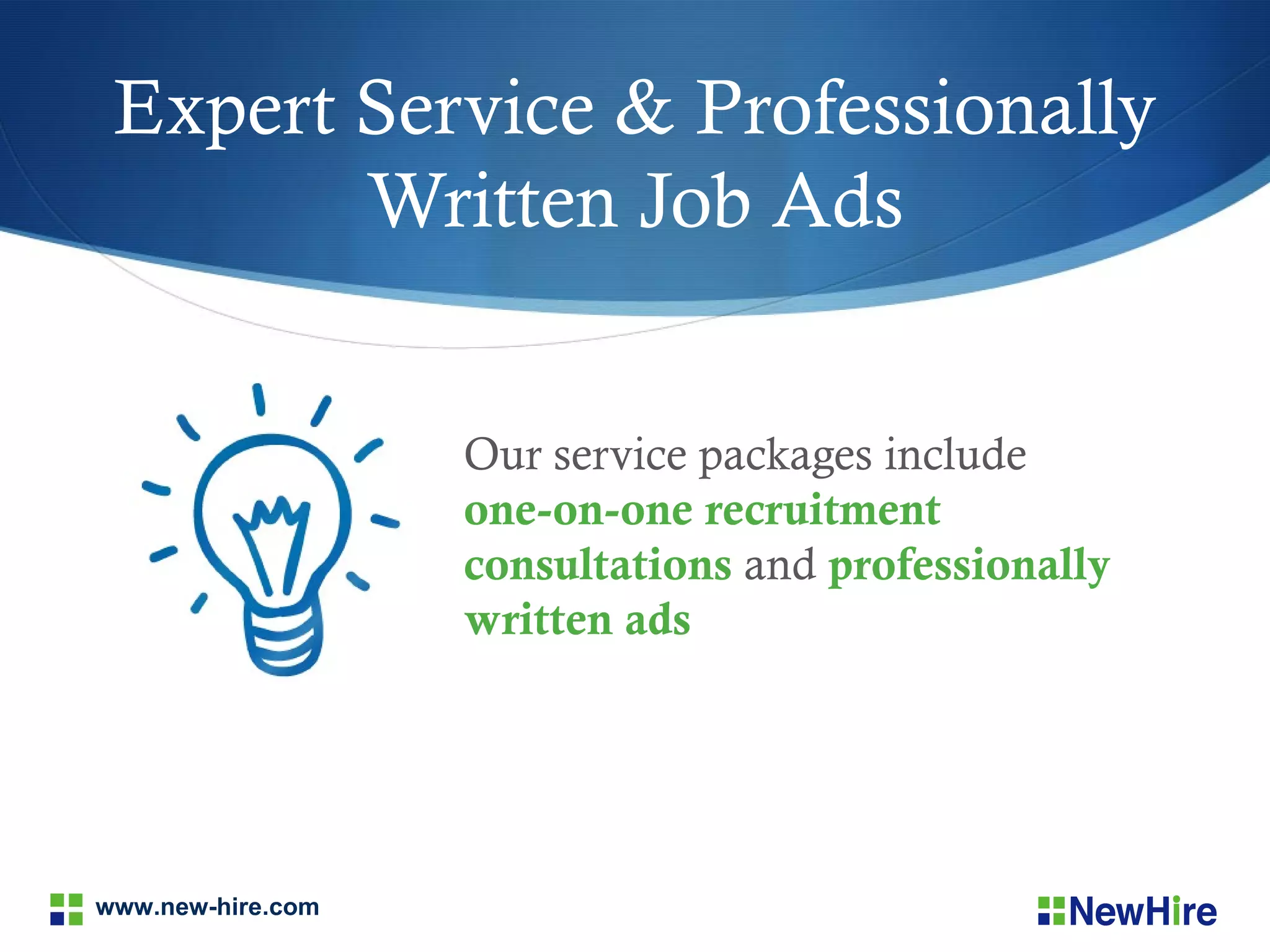 Expert Service & Professionally Written Job Ads

Our service packages include one-on-one recruitment consultations and professionally written ads

www.new-hire.com

NewHire